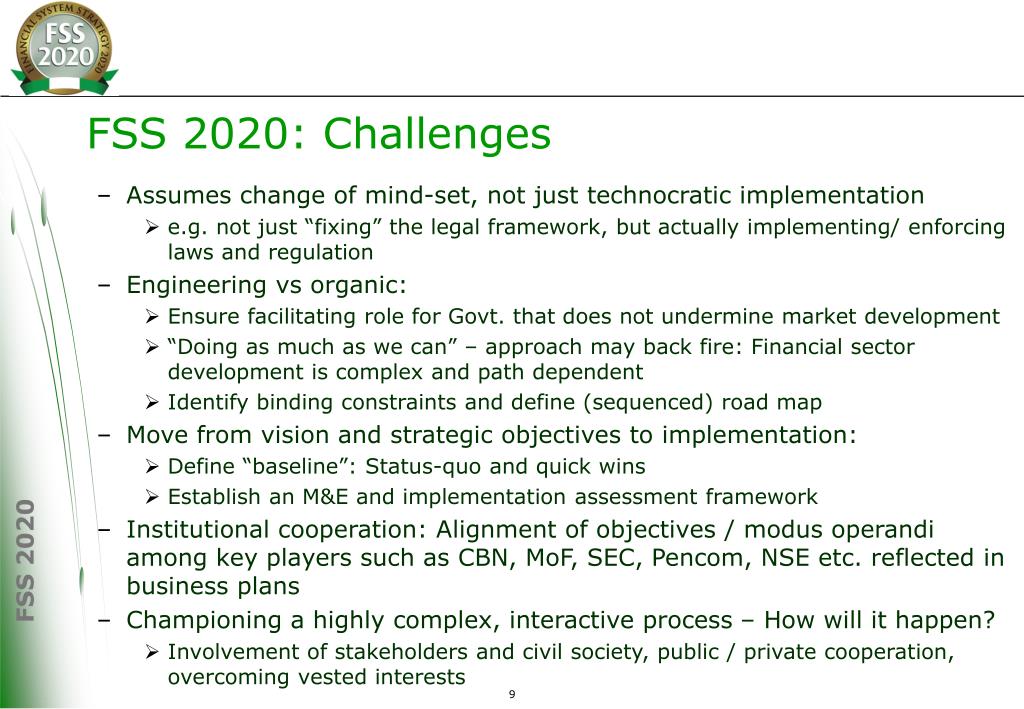 FINANCIAL SYSTEM STRATEGY 2020
FSS 2020

FSS 2020: Challenges

– Assumes change of mind-set, not just technocratic implementation
➢ e.g. not just “fixing” the legal framework, but actually implementing/ enforcing laws and regulation
– Engineering vs organic:
➢ Ensure facilitating role for Govt. that does not undermine market development
➢ “Doing as much as we can” – approach may back fire: Financial sector development is complex and path dependent
➢ Identify binding constraints and define (sequenced) road map
– Move from vision and strategic objectives to implementation:
➢ Define “baseline”: Status-quo and quick wins
➢ Establish an M&E and implementation assessment framework
– Institutional cooperation: Alignment of objectives / modus operandi among key players such as CBN, MoF, SEC, Pencom, NSE etc. reflected in business plans
– Championing a highly complex, interactive process – How will it happen?
➢ Involvement of stakeholders and civil society, public / private cooperation, overcoming vested interests

FSS 2020

9